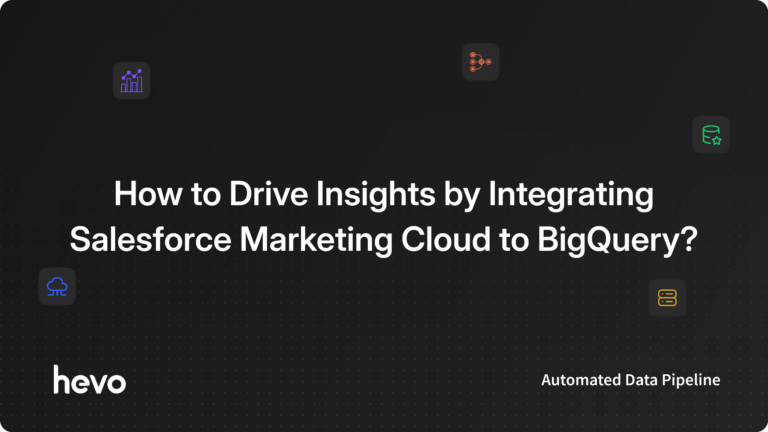 How to Drive Insights by Integrating Salesforce Marketing Cloud to BigQuery?

hevo

Automated Data Pipeline